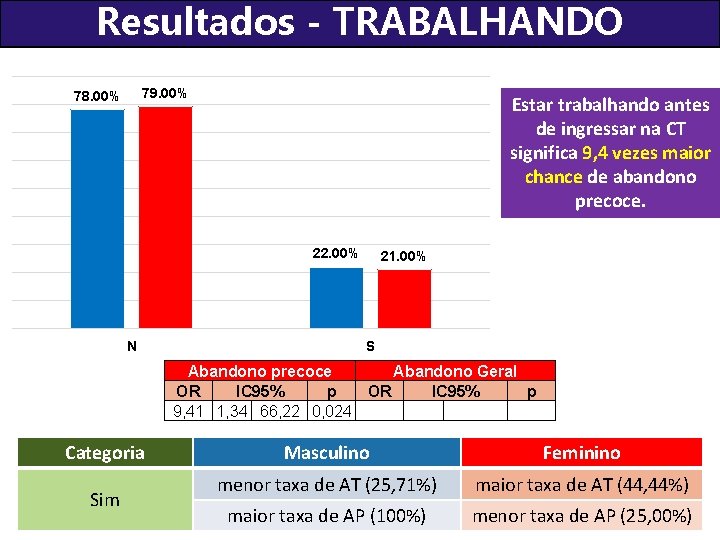 Resultados - TRABALHANDO

78.00%
79.00%
22.00%
21.00%
N
S

Estar trabalhando antes de ingressar na CT significa 9,4 vezes maior chance de abandono precoce.

| Abandono precoce | | | | Abandono Geral | | | |
|---|---|---|---|---|---|---|---|
| OR | IC95% | | p | OR | IC95% | | p |
| 9,41 | 1,34 | 66,22 | 0,024 | | | | |

| Categoria | Masculino | Feminino |
|---|---|---|
| Sim | menor taxa de AT (25,71%) | maior taxa de AT (44,44%) |
| | maior taxa de AP (100%) | menor taxa de AP (25,00%) |